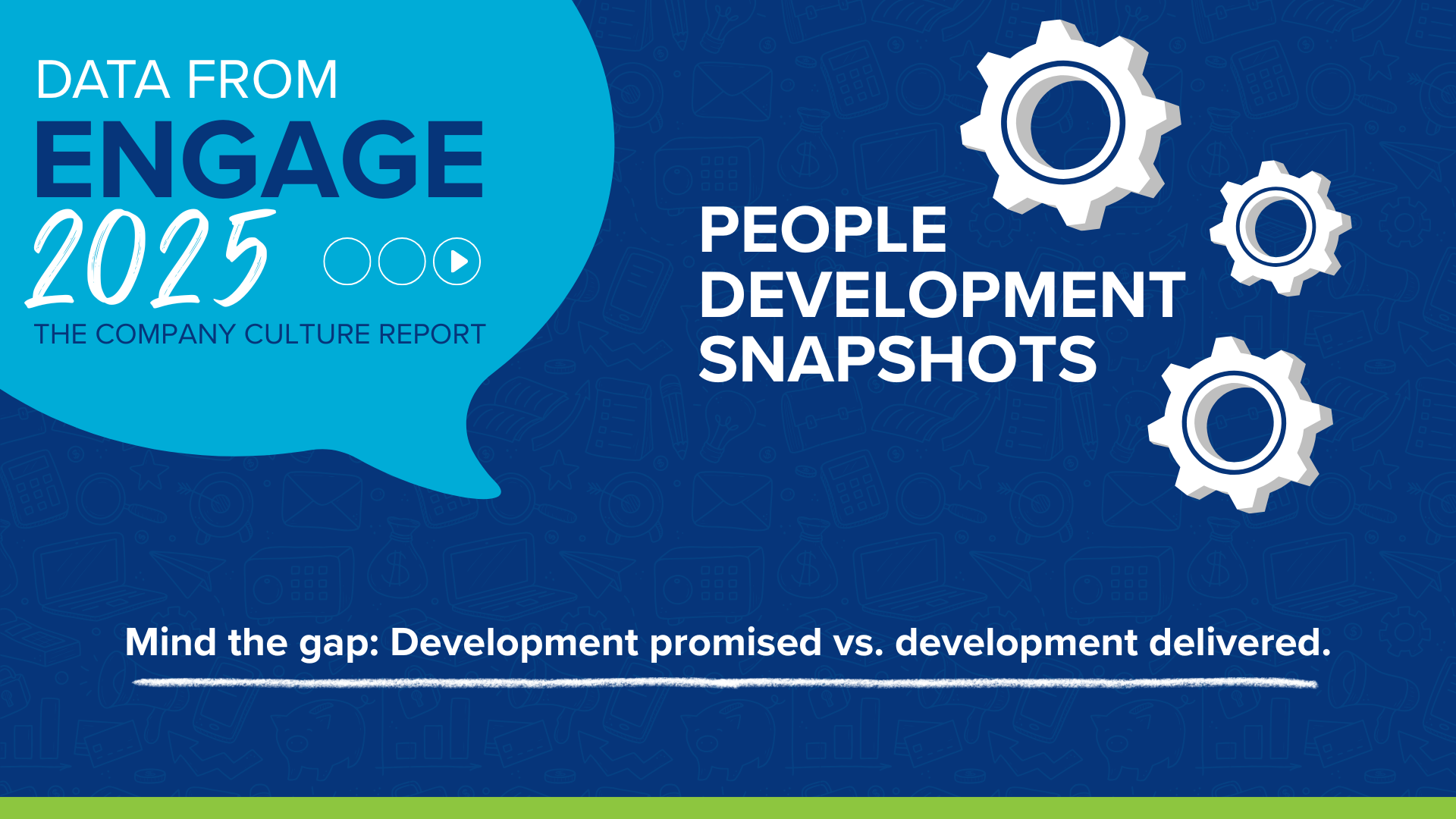 DATA FROM
ENGAGE
2025
THE COMPANY CULTURE REPORT

PEOPLE
DEVELOPMENT
SNAPSHOTS

Mind the gap: Development promised vs. development delivered.